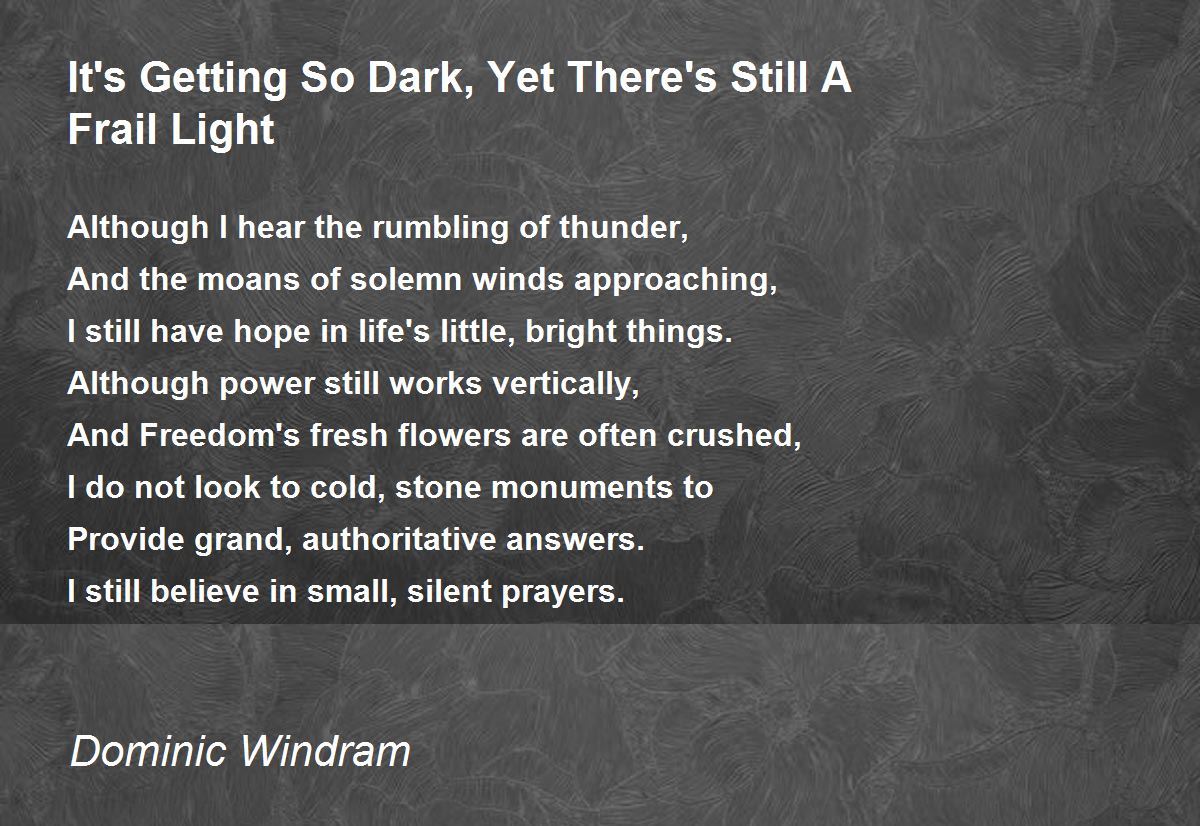 It's Getting So Dark, Yet There's Still A Frail Light

Although I hear the rumbling of thunder,
And the moans of solemn winds approaching,
I still have hope in life's little, bright things.
Although power still works vertically,
And Freedom's fresh flowers are often crushed,
I do not look to cold, stone monuments to
Provide grand, authoritative answers.
I still believe in small, silent prayers.

Dominic Windram